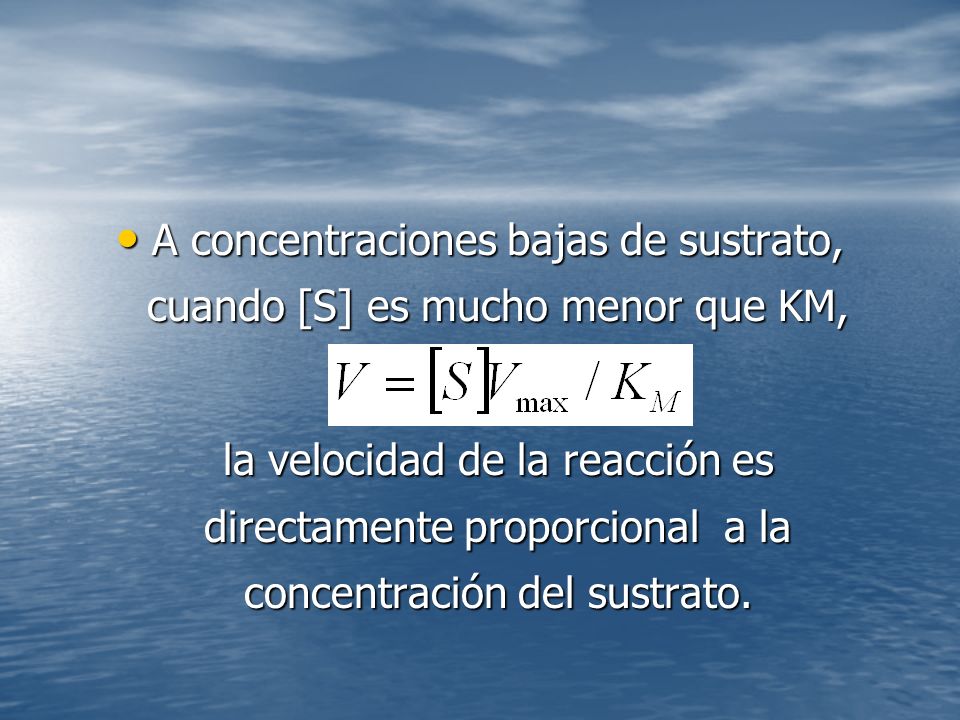 • A concentraciones bajas de sustrato, cuando [S] es mucho menor que KM,

$V = [S]V_{\max} / K_M$

la velocidad de la reacción es directamente proporcional a la concentración del sustrato.